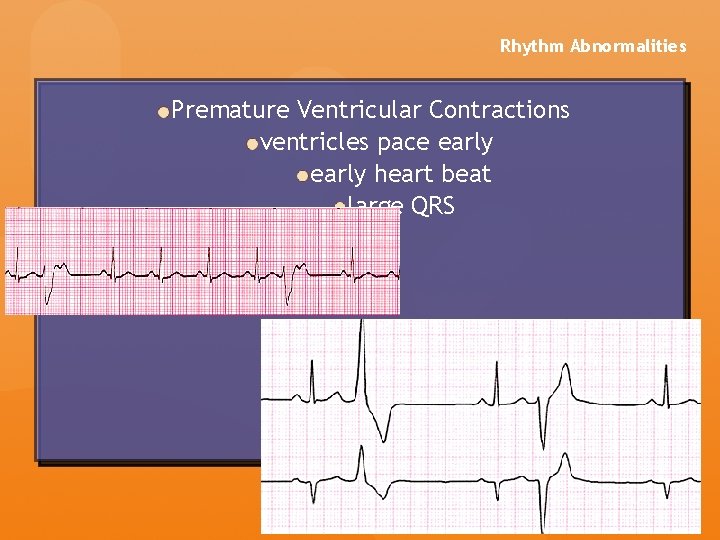 Rhythm Abnormalities

Premature Ventricular Contractions

ventricles pace early

early heart beat

large QRS